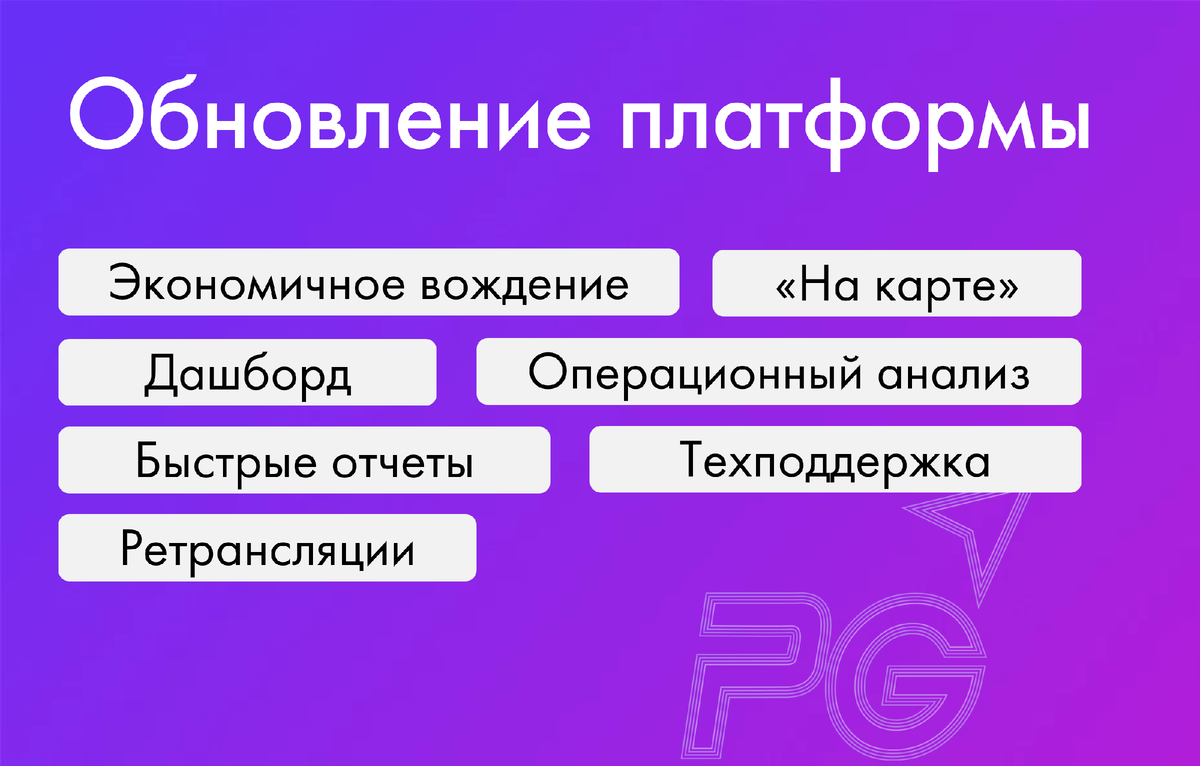 Обновление платформы

Экономичное вождение

«На карте»

Дашборд

Операционный анализ

Быстрые отчеты

Техподдержка

Ретрансляции

PG